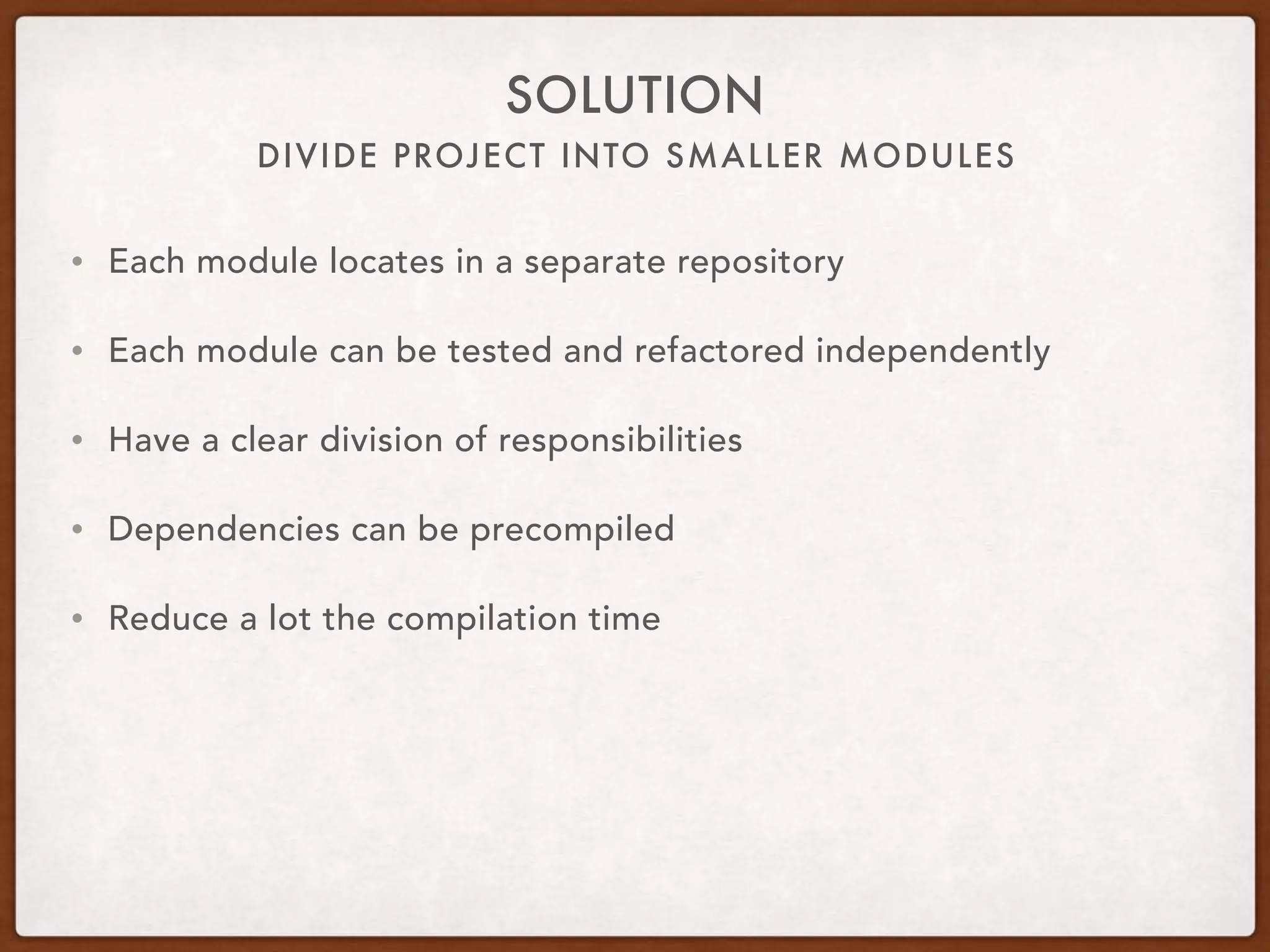 SOLUTION

DIVIDE PROJECT INTO SMALLER MODULES

• Each module locates in a separate repository

• Each module can be tested and refactored independently

• Have a clear division of responsibilities

• Dependencies can be precompiled

• Reduce a lot the compilation time